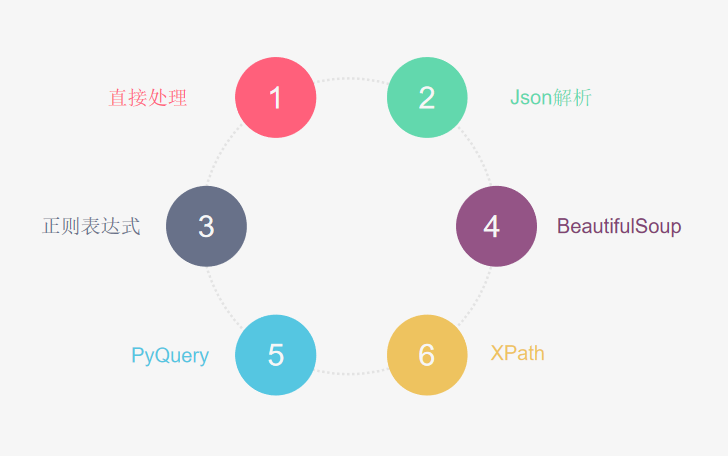 直接处理 1

2 Json解析

正则表达式 3

4 BeautifulSoup

PyQuery 5

6 XPath